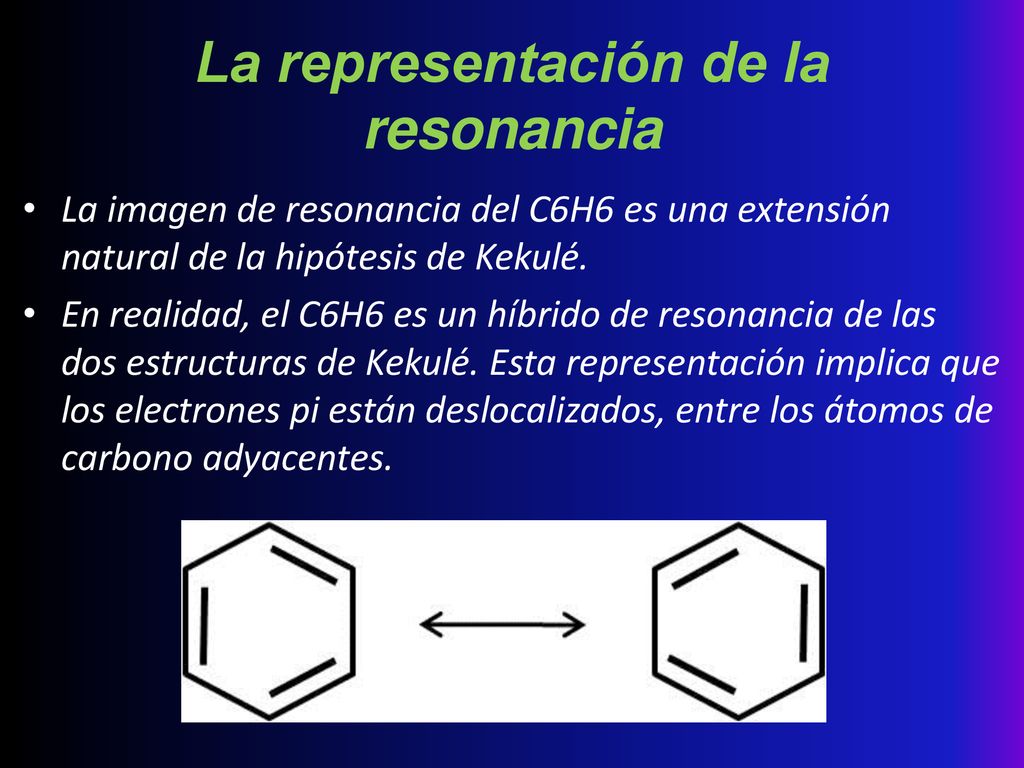 La representación de la resonancia

• La imagen de resonancia del C6H6 es una extensión natural de la hipótesis de Kekulé.

• En realidad, el C6H6 es un híbrido de resonancia de las dos estructuras de Kekulé. Esta representación implica que los electrones pi están deslocalizados, entre los átomos de carbono adyacentes.